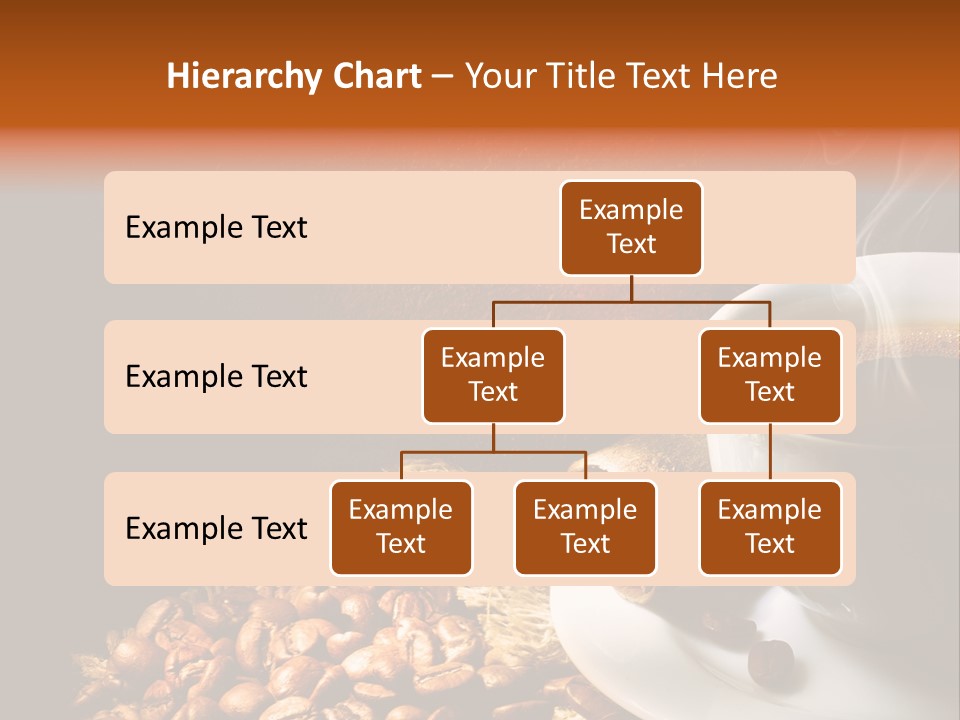 Hierarchy Chart – Your Title Text Here

Example Text

Example Text

Example Text

Example Text

Example Text

Example Text

Example Text

Example Text

Example Text